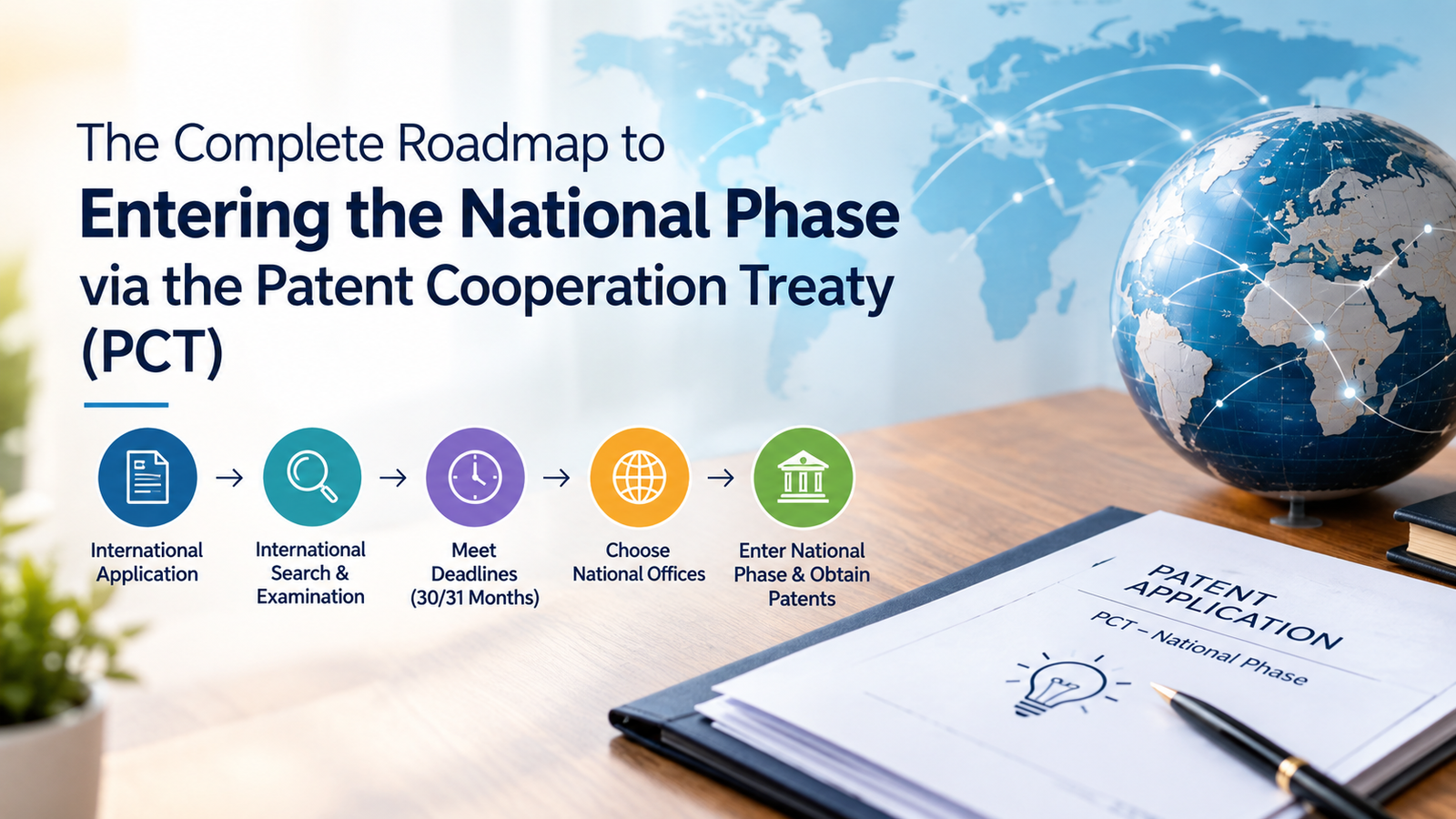 The Complete Roadmap to
Entering the National Phase
via the Patent Cooperation Treaty (PCT)

International Application → International Search & Examination → Meet Deadlines (30/31 Months) → Choose National Offices → Enter National Phase & Obtain Patents

PATENT APPLICATION
PCT – National Phase